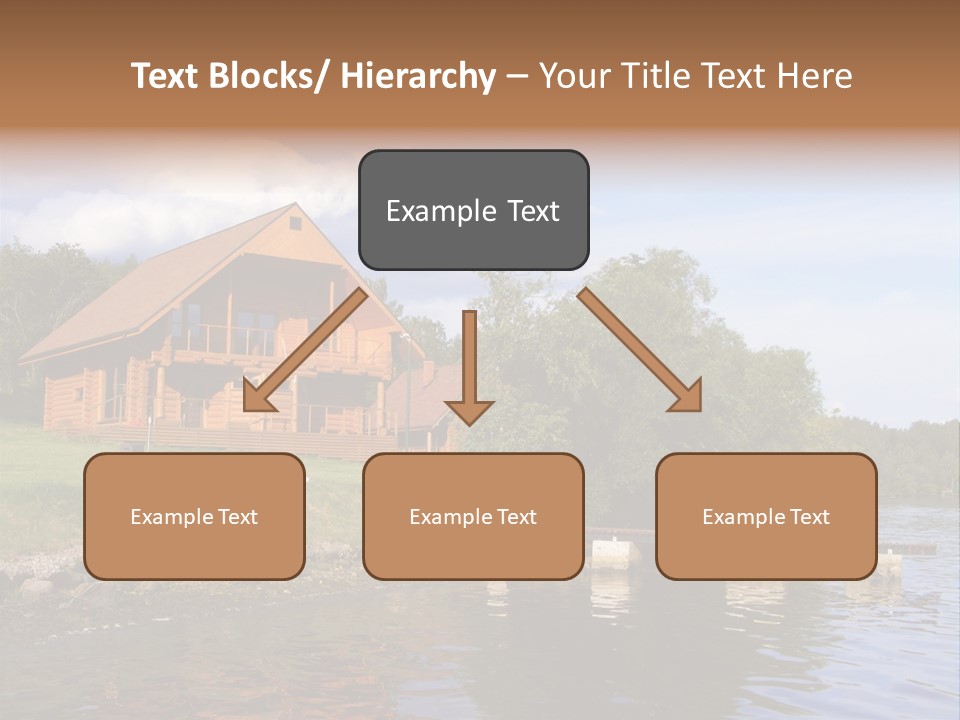 Text Blocks/ Hierarchy – Your Title Text Here

Example Text

Example Text

Example Text

Example Text